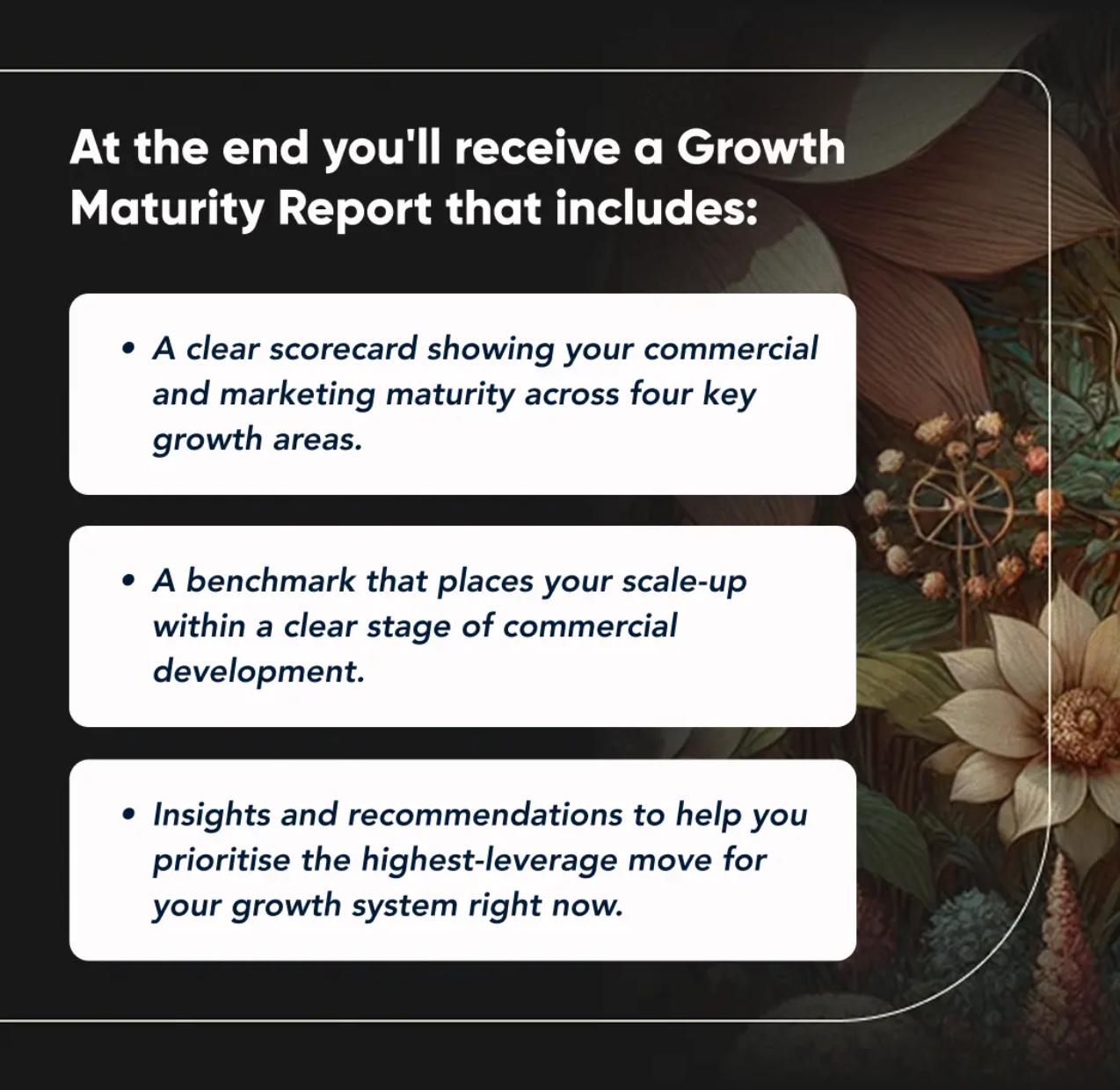 At the end you'll receive a Growth Maturity Report that includes:

• A clear scorecard showing your commercial and marketing maturity across four key growth areas.

• A benchmark that places your scale-up within a clear stage of commercial development.

• Insights and recommendations to help you prioritise the highest-leverage move for your growth system right now.